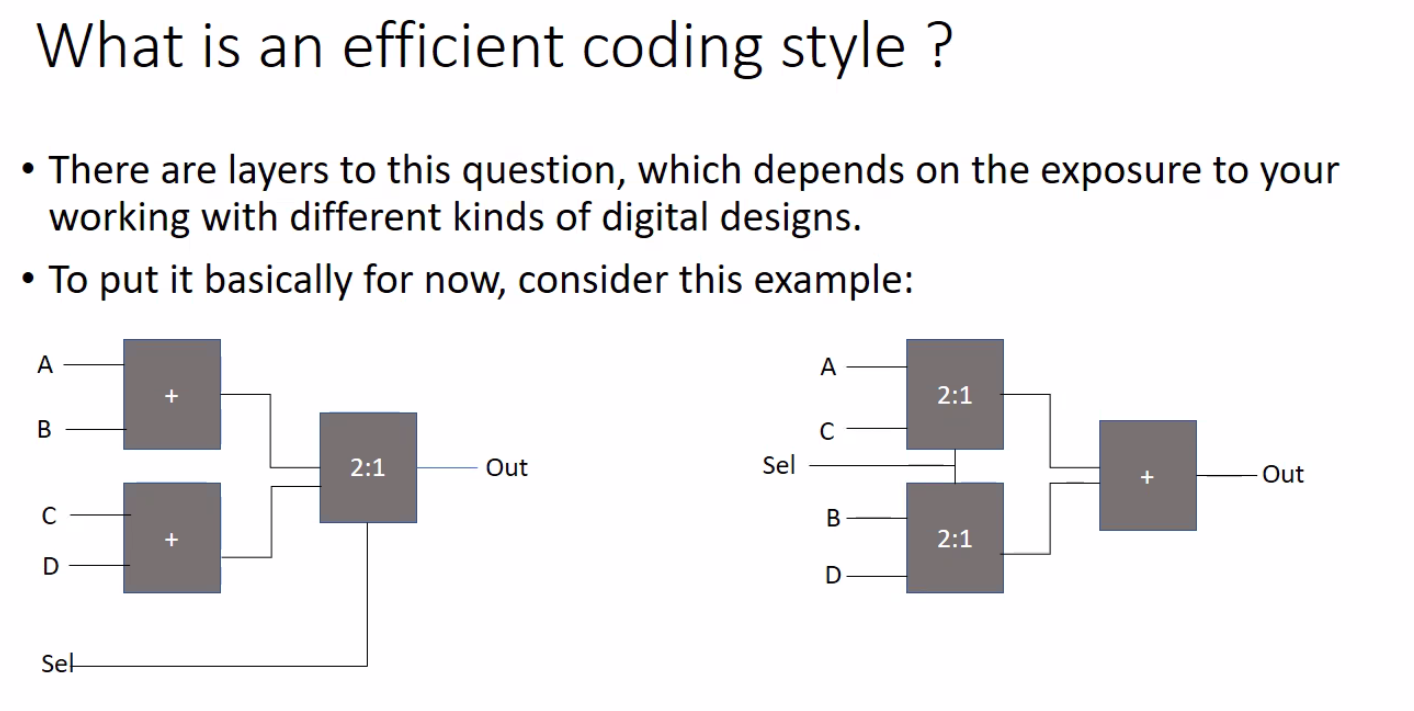 What is an efficient coding style ?

• There are layers to this question, which depends on the exposure to your working with different kinds of digital designs.

• To put it basically for now, consider this example:

A
B
+
C
D
+
2:1
Out
Sel

A
C
2:1
Sel
B
D
2:1
+
Out